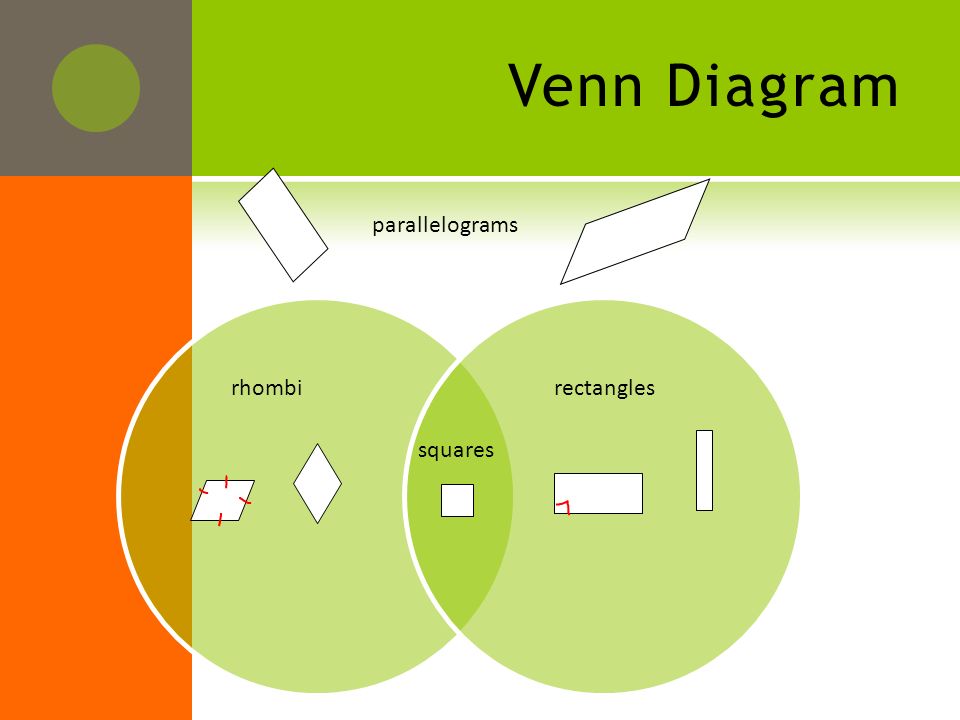 Venn Diagram

parallelograms

rhombi

rectangles

squares